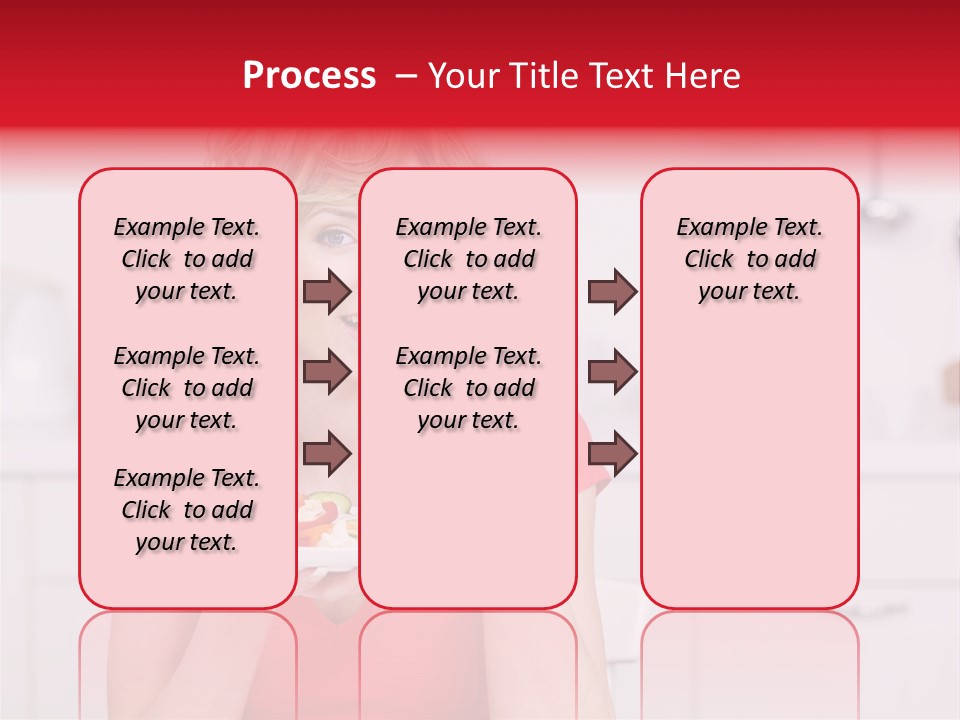 Process – Your Title Text Here

Example Text. Click to add your text.

Example Text. Click to add your text.

Example Text. Click to add your text.

Example Text. Click to add your text.

Example Text. Click to add your text.

Example Text. Click to add your text.